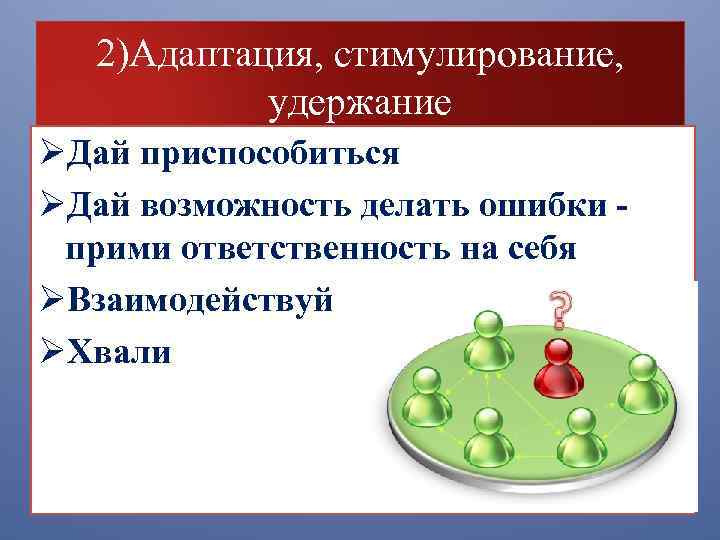 2)Адаптация, стимулирование, удержание

➢Дай приспособиться

➢Дай возможность делать ошибки - прими ответственность на себя

➢Взаимодействуй

➢Хвали

?